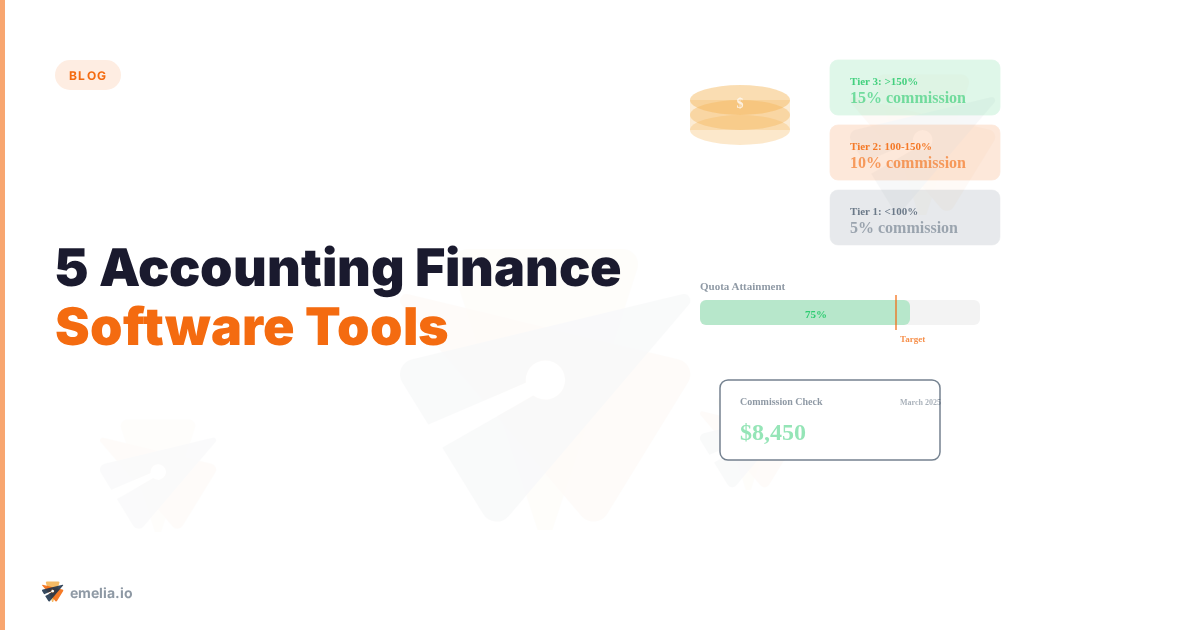 BLOG

5 Accounting Finance
Software Tools

$

Tier 3: >150%
15% commission

Tier 2: 100-150%
10% commission

Tier 1: <100%
5% commission

Quota Attainment
75%
Target

Commission Check
March 2025
$8,450

emelia.io